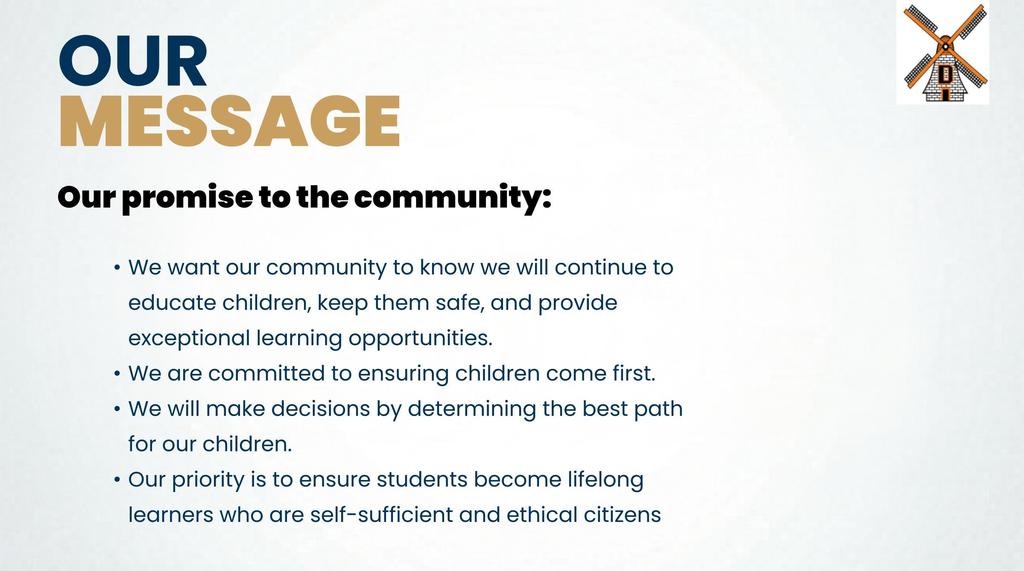 OUR
MESSAGE

Our promise to the community:

• We want our community to know we will continue to educate children, keep them safe, and provide exceptional learning opportunities.
• We are committed to ensuring children come first.
• We will make decisions by determining the best path for our children.
• Our priority is to ensure students become lifelong learners who are self-sufficient and ethical citizens

D